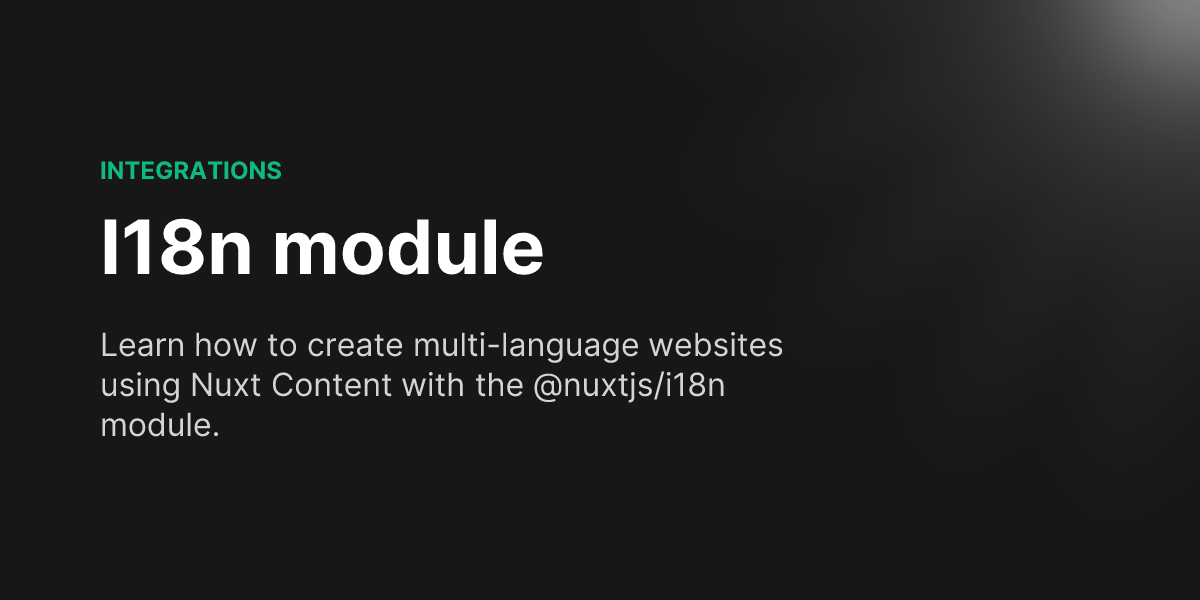 INTEGRATIONS

I18n module

Learn how to create multi-language websites using Nuxt Content with the @nuxtjs/i18n module.